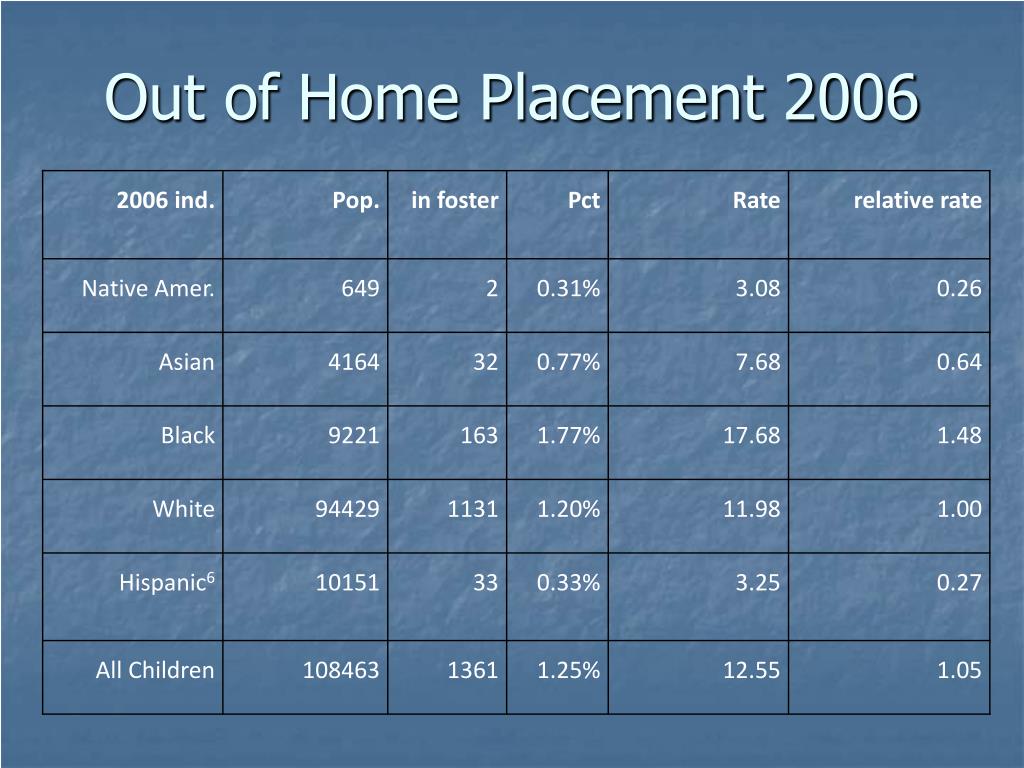 Out of Home Placement 2006

| 2006 ind. | Pop. | in foster | Pct | Rate | relative rate |
|---|---|---|---|---|---|
| Native Amer. | 649 | 2 | 0.31% | 3.08 | 0.26 |
| Asian | 4164 | 32 | 0.77% | 7.68 | 0.64 |
| Black | 9221 | 163 | 1.77% | 17.68 | 1.48 |
| White | 94429 | 1131 | 1.20% | 11.98 | 1.00 |
| Hispanic$^6$ | 10151 | 33 | 0.33% | 3.25 | 0.27 |
| All Children | 108463 | 1361 | 1.25% | 12.55 | 1.05 |